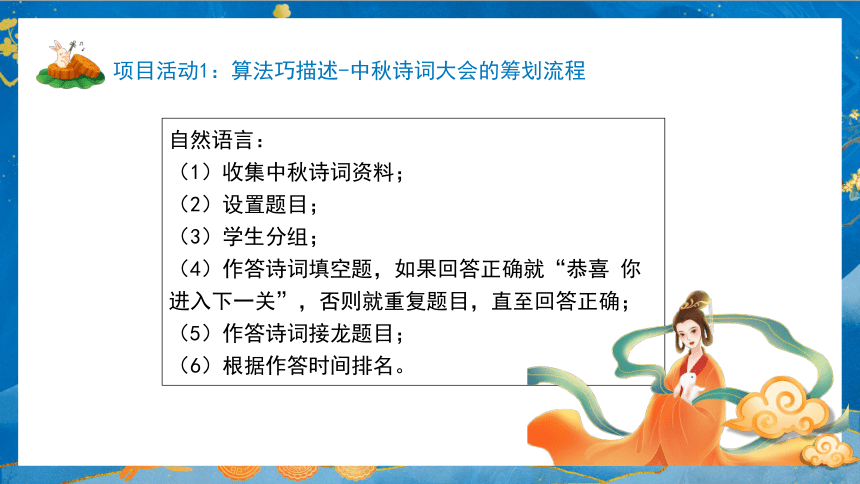 项目活动1：算法巧描述-中秋诗词大会的筹划流程

自然语言：
（1）收集中秋诗词资料；
（2）设置题目；
（3）学生分组；
（4）作答诗词填空题，如果回答正确就“恭喜 你进入下一关”，否则就重复题目，直至回答正确；
（5）作答诗词接龙题目；
（6）根据作答时间排名。